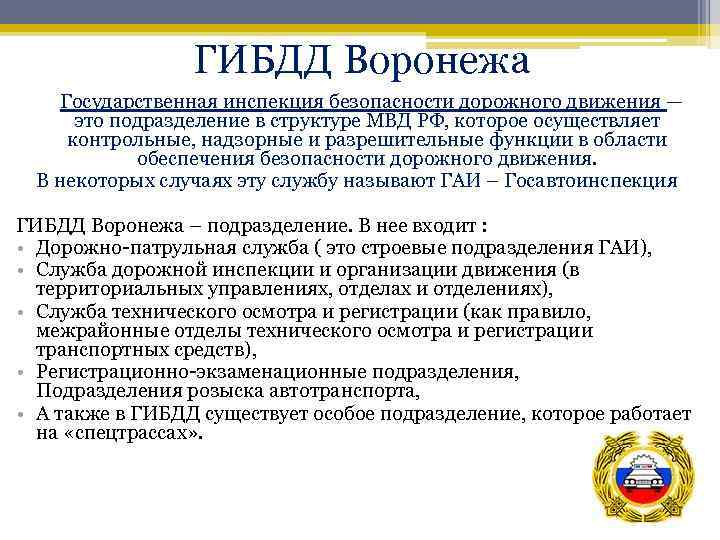 ГИБДД Воронежа

Государственная инспекция безопасности дорожного движения — это подразделение в структуре МВД РФ, которое осуществляет контрольные, надзорные и разрешительные функции в области обеспечения безопасности дорожного движения.
В некоторых случаях эту службу называют ГАИ – Госавтоинспекция

ГИБДД Воронежа – подразделение. В нее входит :
• Дорожно-патрульная служба ( это строевые подразделения ГАИ),
• Служба дорожной инспекции и организации движения (в территориальных управлениях, отделах и отделениях),
• Служба технического осмотра и регистрации (как правило, межрайонные отделы технического осмотра и регистрации транспортных средств),
• Регистрационно-экзаменационные подразделения, Подразделения розыска автотранспорта,
• А также в ГИБДД существует особое подразделение, которое работает на «спецтрассах».